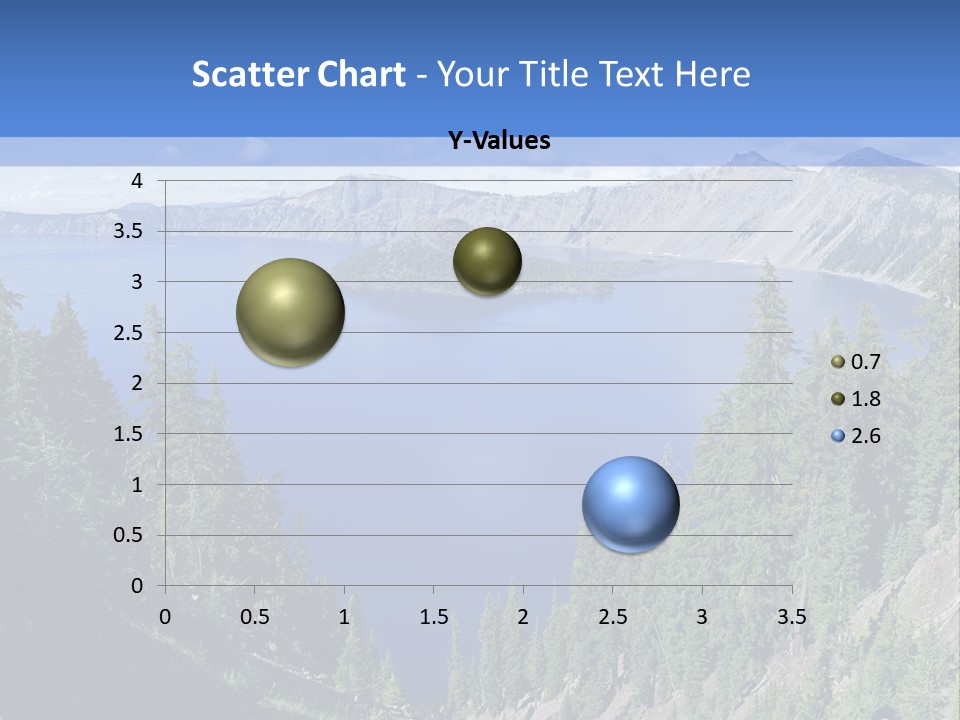 Scatter Chart - Your Title Text Here

Y-Values

4
3.5
3
2.5
2
1.5
1
0.5
0

0 0.5 1 1.5 2 2.5 3 3.5

0.7
1.8
2.6